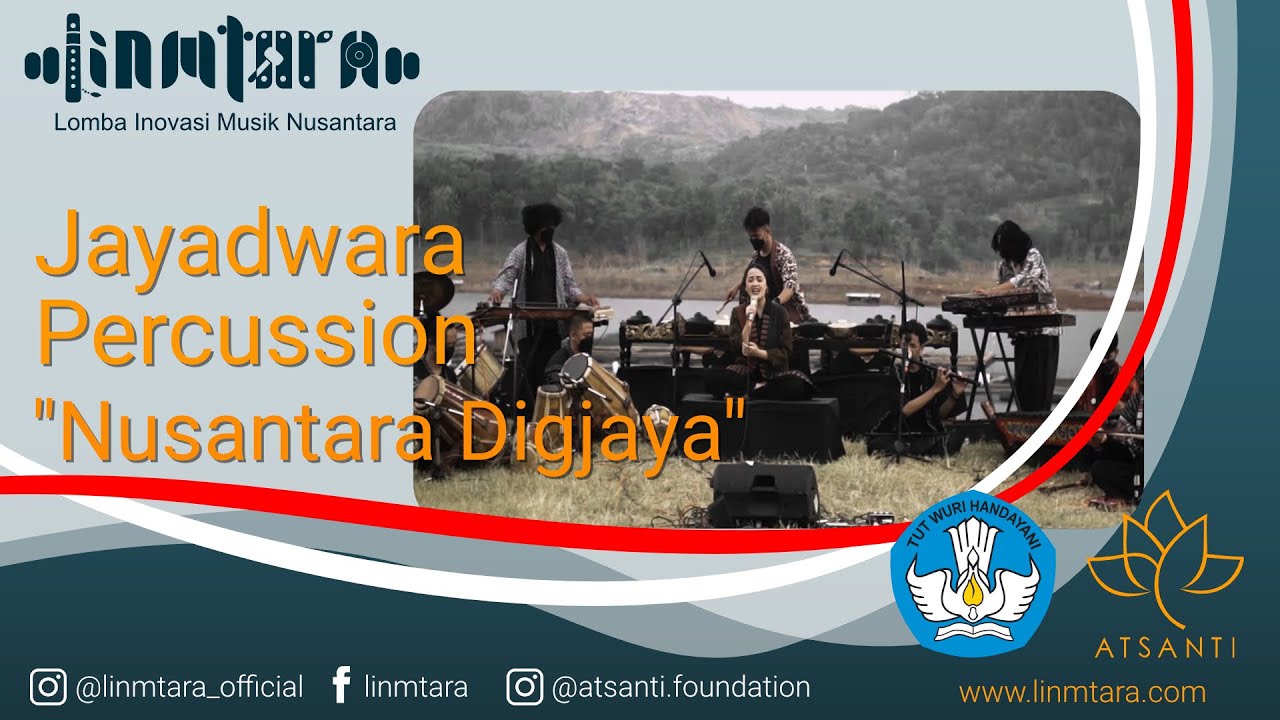 linmtara
Lomba Inovasi Musik Nusantara

Jayadwara Percussion "Nusantara Digjaya"

TUT WURI HANDAYANI

ATSANTI

@linmtara_official linmtara @atsanti.foundation www.linmtara.com